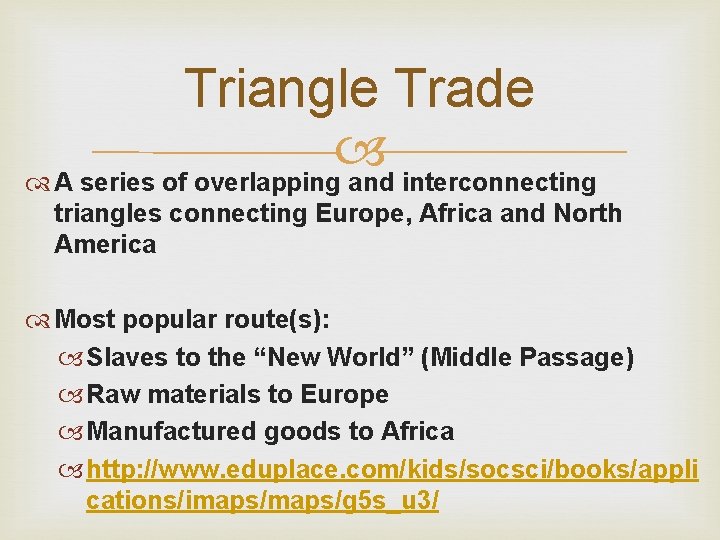 Triangle Trade

A series of overlapping and interconnecting triangles connecting Europe, Africa and North America

Most popular route(s):

Slaves to the “New World” (Middle Passage)

Raw materials to Europe

Manufactured goods to Africa

http://www.eduplace.com/kids/socsci/books/applications/imaps/maps/g5s_u3/